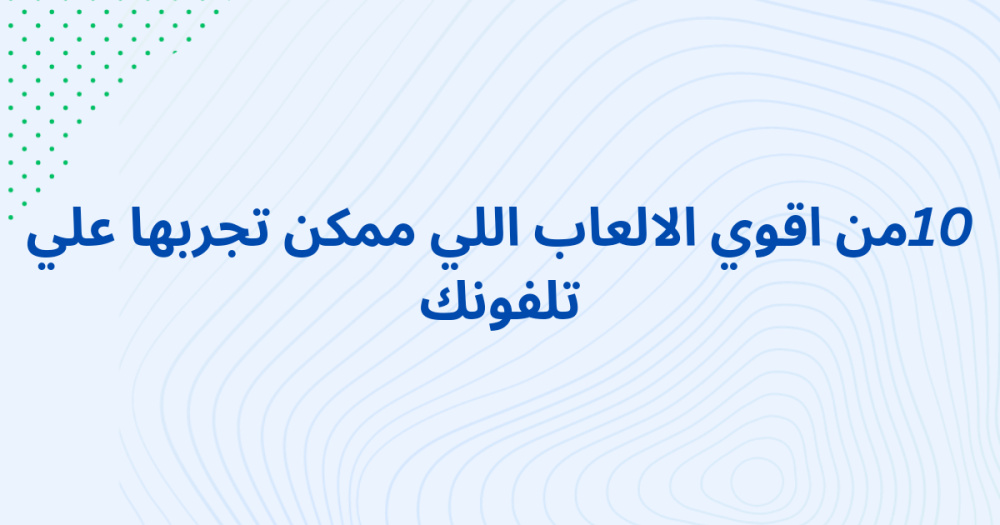 10من اقوي الالعاب اللي ممكن تجربها علي تلفونك